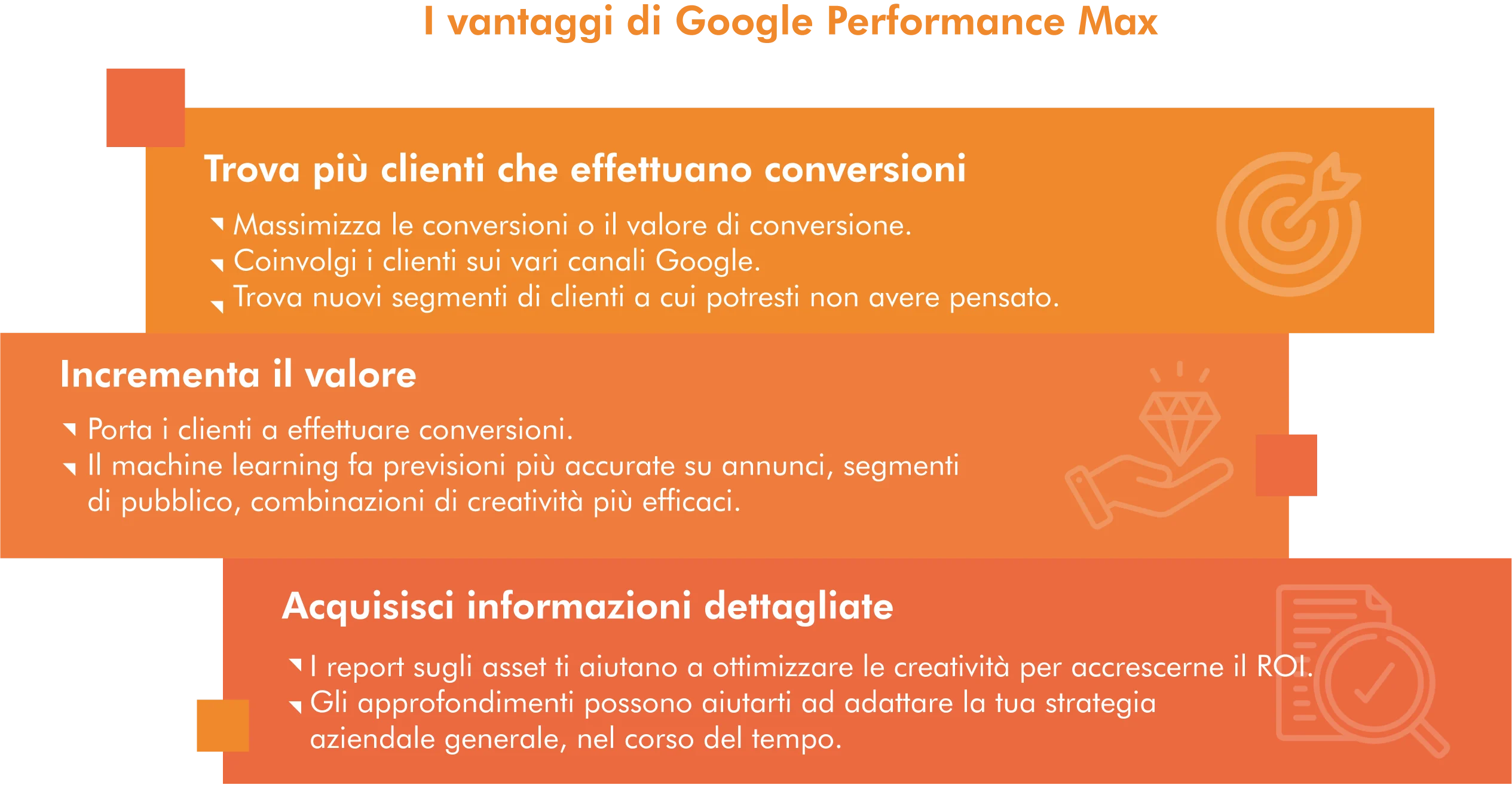 I vantaggi di Google Performance Max

Trova più clienti che effettuano conversioni

Massimizza le conversioni o il valore di conversione.
Coinvolgi i clienti sui vari canali Google.
Trova nuovi segmenti di clienti a cui potresti non avere pensato.

Incrementa il valore

Porta i clienti a effettuare conversioni.
Il machine learning fa previsioni più accurate su annunci, segmenti di pubblico, combinazioni di creatività più efficaci.

Acquisisci informazioni dettagliate

I report sugli asset ti aiutano a ottimizzare le creatività per accrescerne il ROI.
Gli approfondimenti possono aiutarti ad adattare la tua strategia aziendale generale, nel corso del tempo.